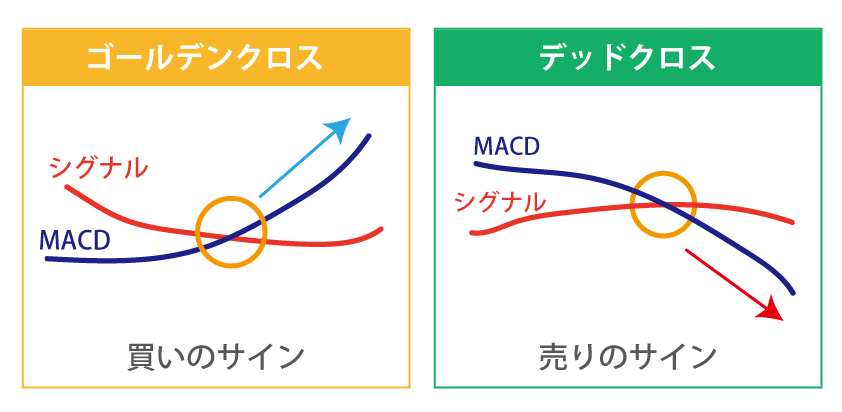 ゴールデンクロス

シグナル

MACD

買いのサイン

デッドクロス

MACD

シグナル

売りのサイン